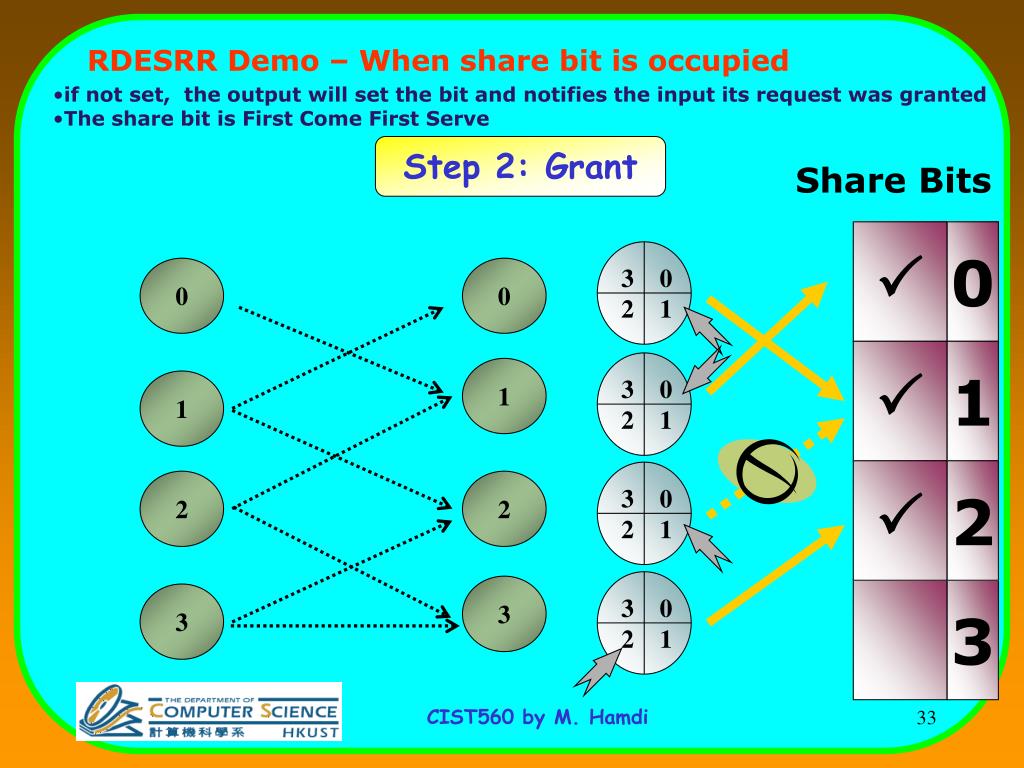 RDESRR Demo – When share bit is occupied

•if not set, the output will set the bit and notifies the input its request was granted

•The share bit is First Come First Serve

Step 2: Grant

Share Bits

0

1

2

3

0

1

2

3

3 0
2 1

3 0
2 1

3 0
2 1

3 0
2 1

| ✓ | 0 |
|---|---|
| ✓ | 1 |
| ✓ | 2 |
|  | 3 |

THE DEPARTMENT OF COMPUTER SCIENCE 計算機科學系 HKUST

CIST560 by M. Hamdi

33